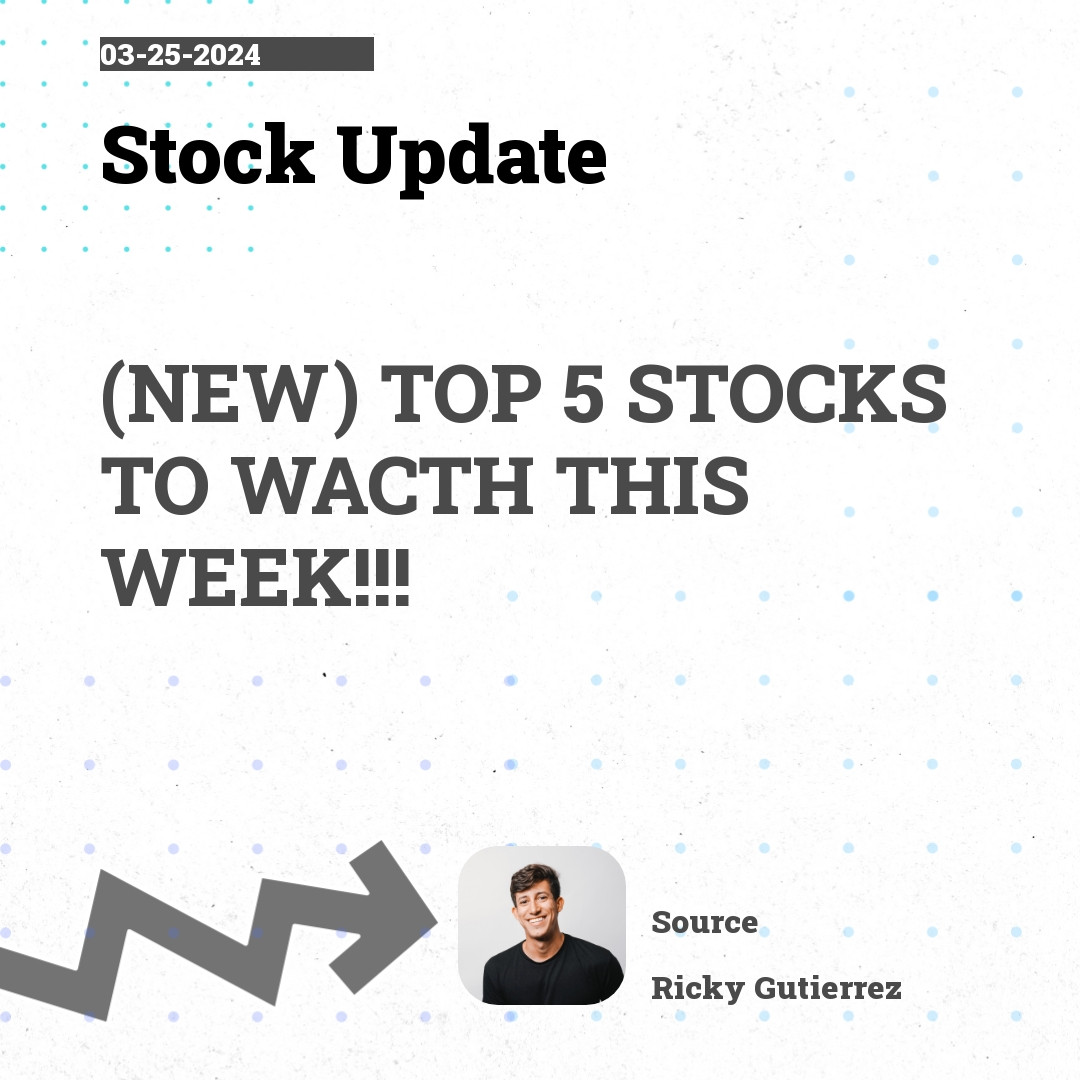 03-25-2024

Stock Update

(NEW) TOP 5 STOCKS TO WACTH THIS WEEK!!!

Source

Ricky Gutierrez